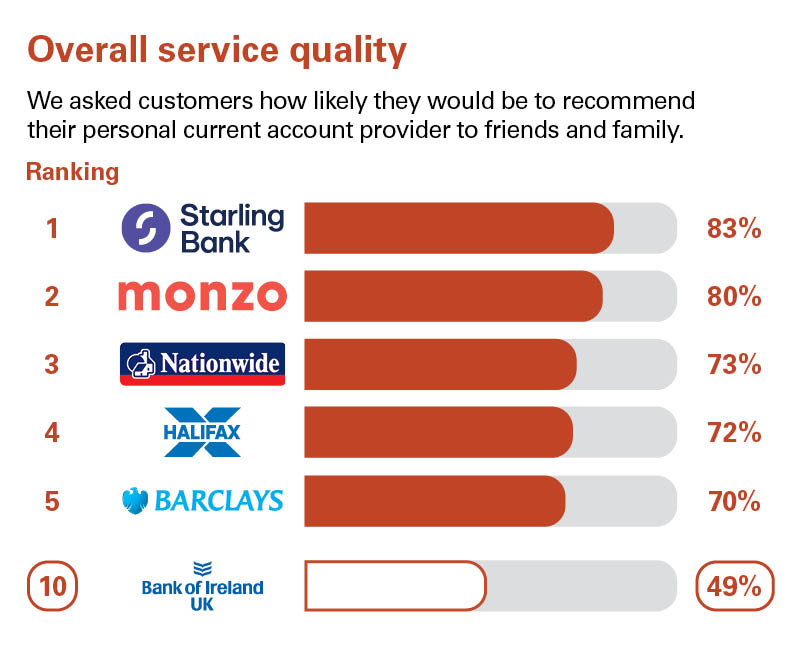 Overall service quality

We asked customers how likely they would be to recommend their personal current account provider to friends and family.

Ranking

1 Starling Bank 83%

2 monzo 80%

3 Nationwide 73%

4 HALIFAX 72%

5 BARCLAYS 70%

10 Bank of Ireland UK 49%